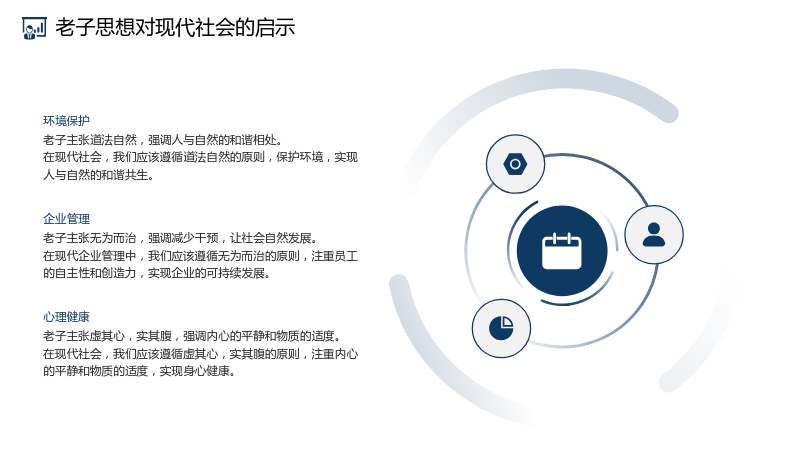 老子思想对现代社会的启示

环境保护

老子主张道法自然，强调人与自然的和谐相处。

在现代社会，我们应该遵循道法自然的原则，保护环境，实现人与自然的和谐共生。

企业管理

老子主张无为而治，强调减少干预，让社会自然发展。

在现代企业管理中，我们应该遵循无为而治的原则，注重员工的自主性和创造力，实现企业的可持续发展。

心理健康

老子主张虚其心，实其腹，强调内心的平静和物质的适度。

在现代社会，我们应该遵循虚其心，实其腹的原则，注重内心的平静和物质的适度，实现身心健康。